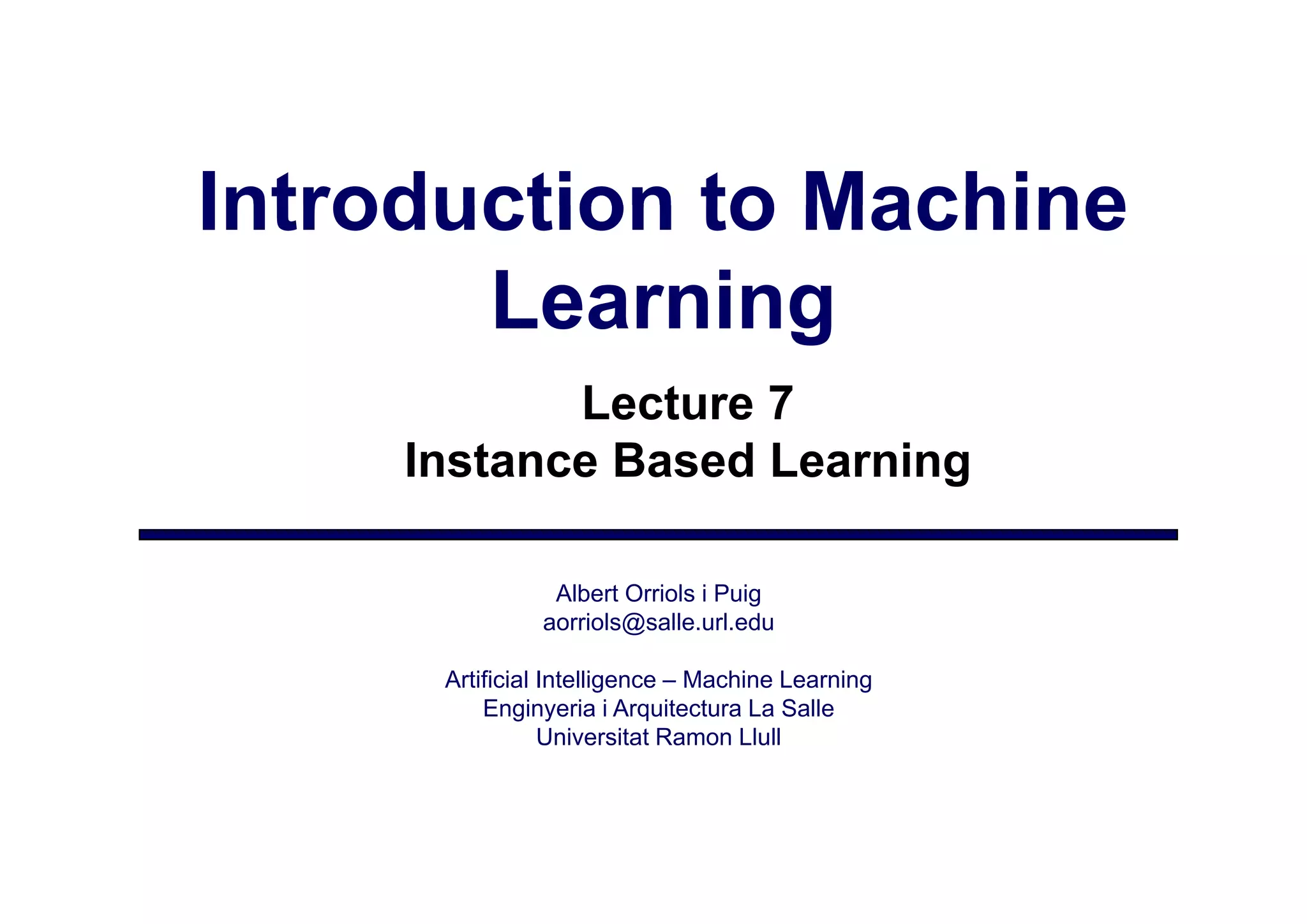 Introduction to Machine Learning

Lecture 7
Instance Based Learning

Albert Orriols i Puig
aorriols@salle.url.edu

Artificial Intelligence – Machine Learning
Enginyeria i Arquitectura La Salle
Universitat Ramon Llull